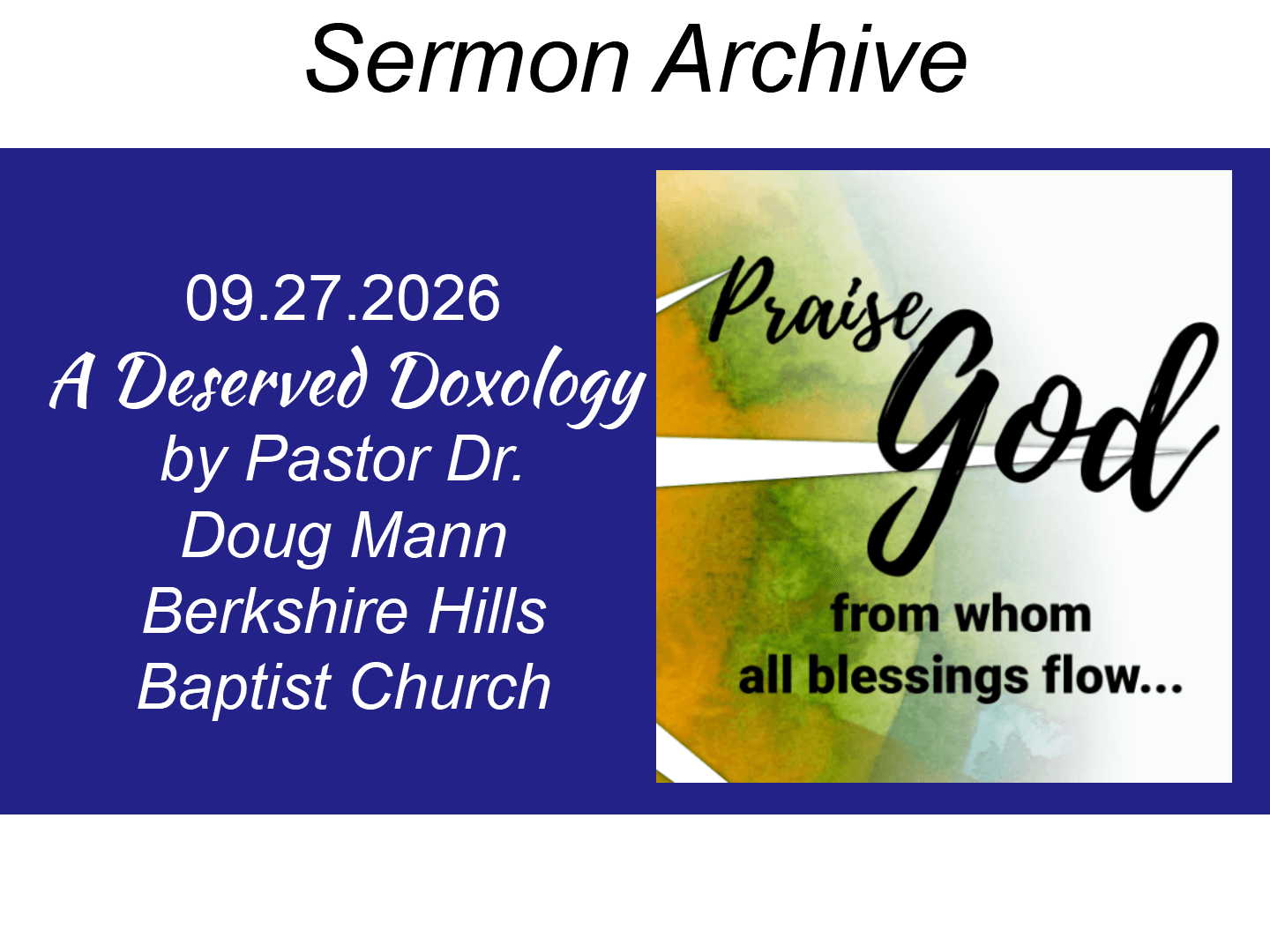 Sermon Archive

09.27.2026
A Deserved Doxology
by Pastor Dr. Doug Mann
Berkshire Hills Baptist Church

Praise God
from whom all blessings flow...